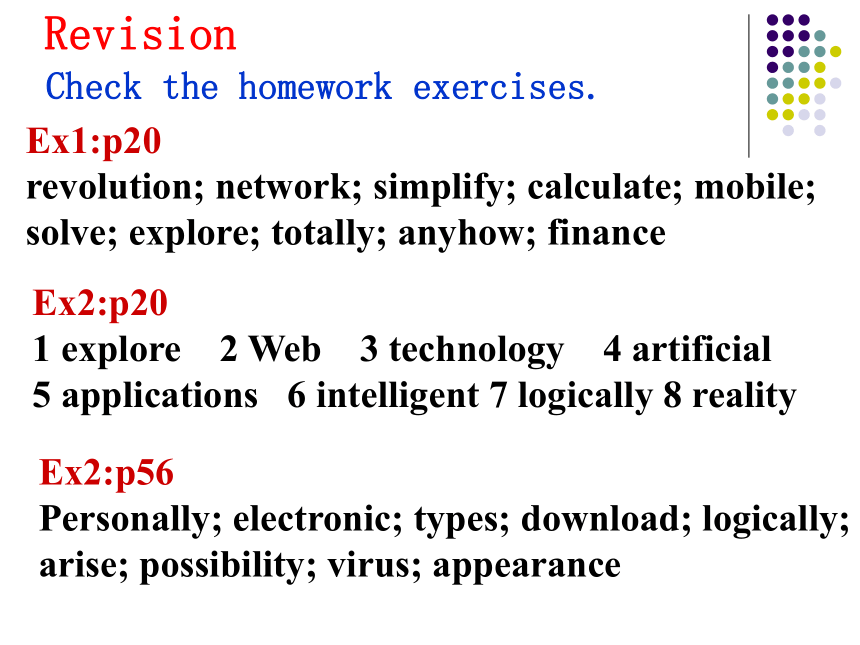 Revision
Check the homework exercises.

Ex1:p20
revolution; network; simplify; calculate; mobile; solve; explore; totally; anyhow; finance

Ex2:p20
1 explore 2 Web 3 technology 4 artificial 5 applications 6 intelligent 7 logically 8 reality

Ex2:p56
Personally; electronic; types; download; logically; arise; possibility; virus; appearance